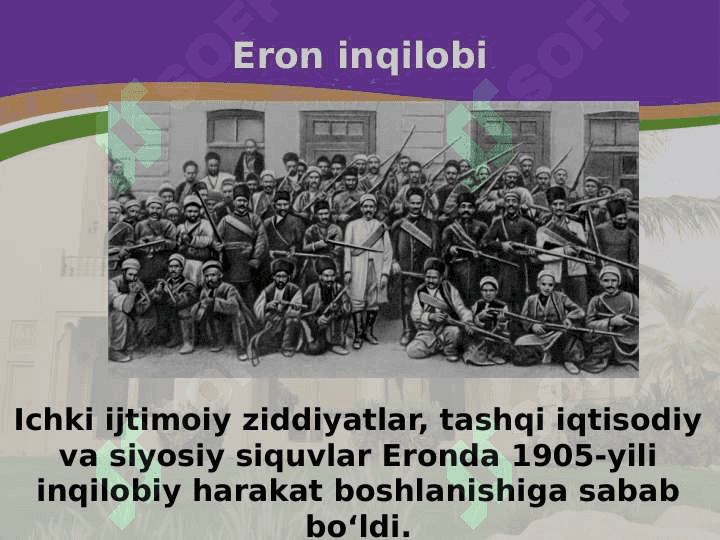 Eron inqilobi

Ichki ijtimoiy ziddiyatlar, tashqi iqtisodiy va siyosiy siquvlar Eronda 1905-yili inqilobiy harakat boshlanishiga sabab bo‘ldi.